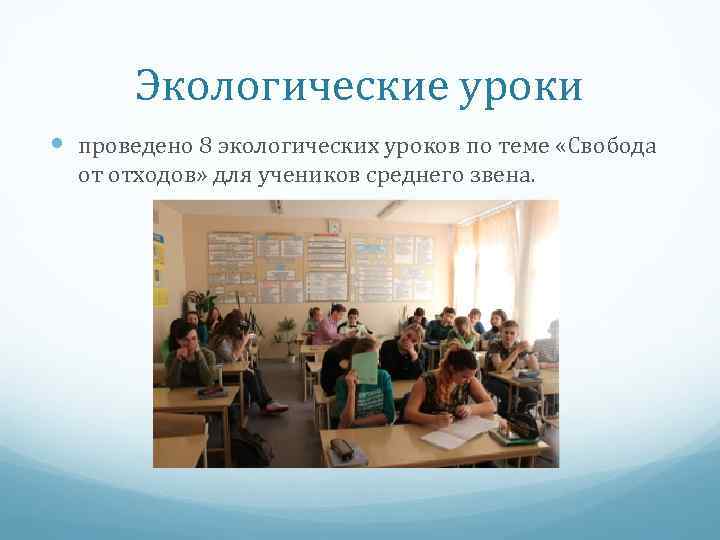 Экологические уроки

проведено 8 экологических уроков по теме «Свобода от отходов» для учеников среднего звена.